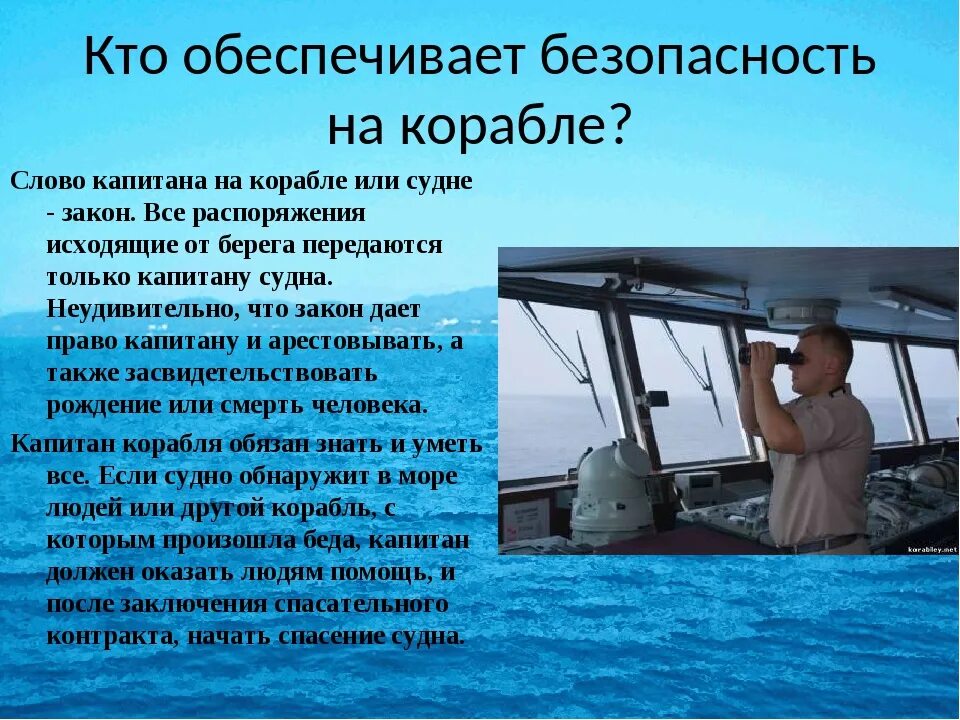 Кто обеспечивает безопасность на корабле?

Слово капитана на корабле или судне - закон. Все распоряжения исходящие от берега передаются только капитану судна. Неудивительно, что закон дает право капитану и арестовывать, а также засвидетельствовать рождение или смерть человека.

Капитан корабля обязан знать и уметь все. Если судно обнаружит в море людей или другой корабль, с которым произошла беда, капитан должен оказать людям помощь, и после заключения спасательного контракта, начать спасение судна.

korabley.net